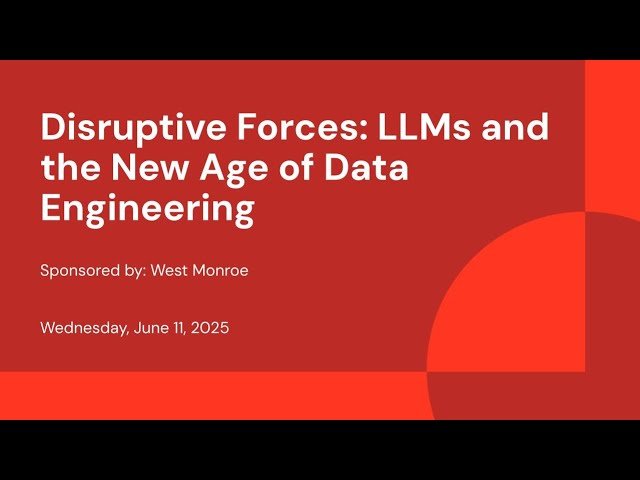 Disruptive Forces: LLMs and the New Age of Data Engineering

Sponsored by: West Monroe

Wednesday, June 11, 2025